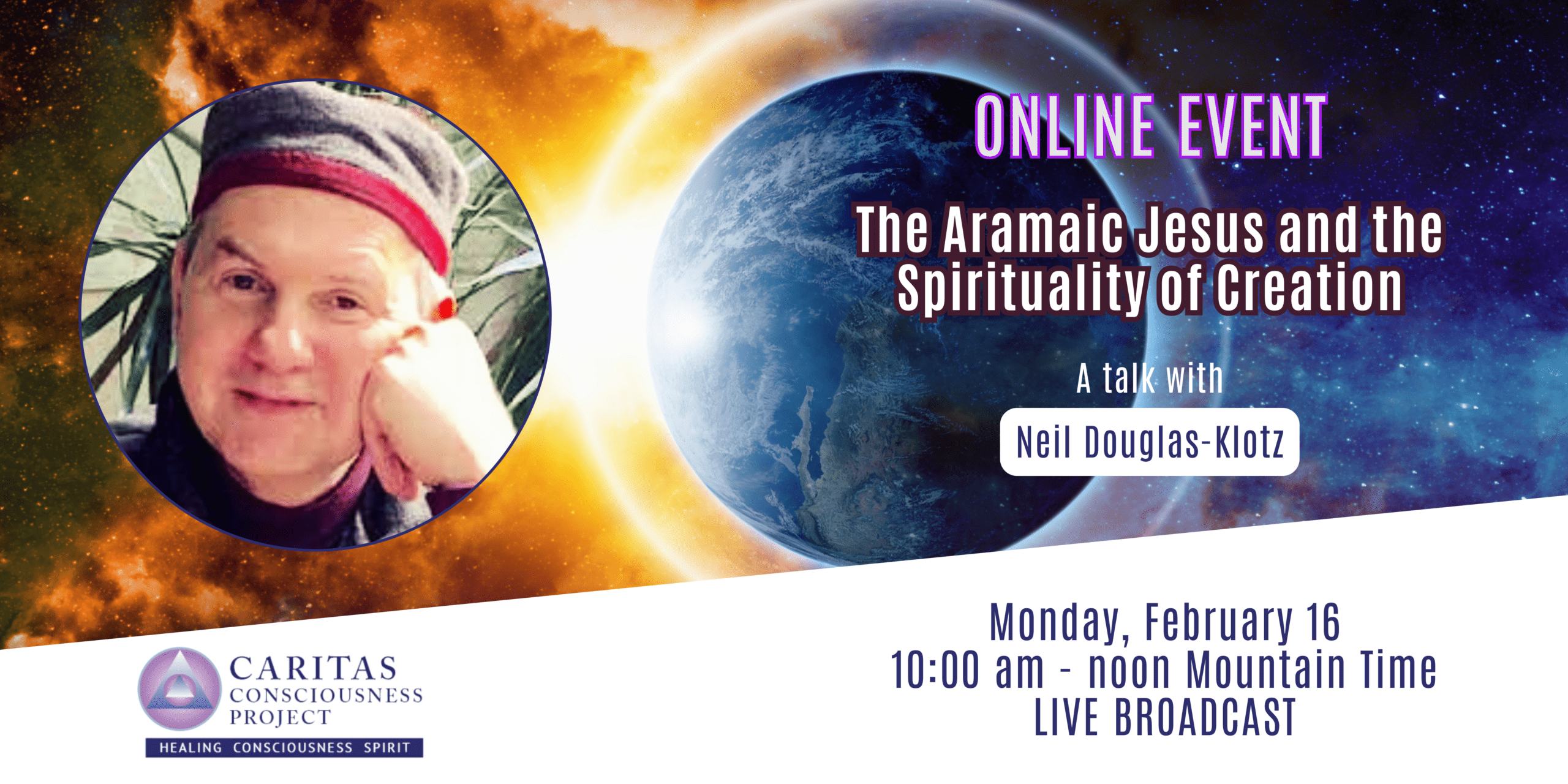 ONLINE EVENT

The Aramaic Jesus and the Spirituality of Creation

A talk with

Neil Douglas-Klotz

CARITAS CONSCIOUSNESS PROJECT

HEALING CONSCIOUSNESS SPIRIT

Monday, February 16
10:00 am - noon Mountain Time
LIVE BROADCAST